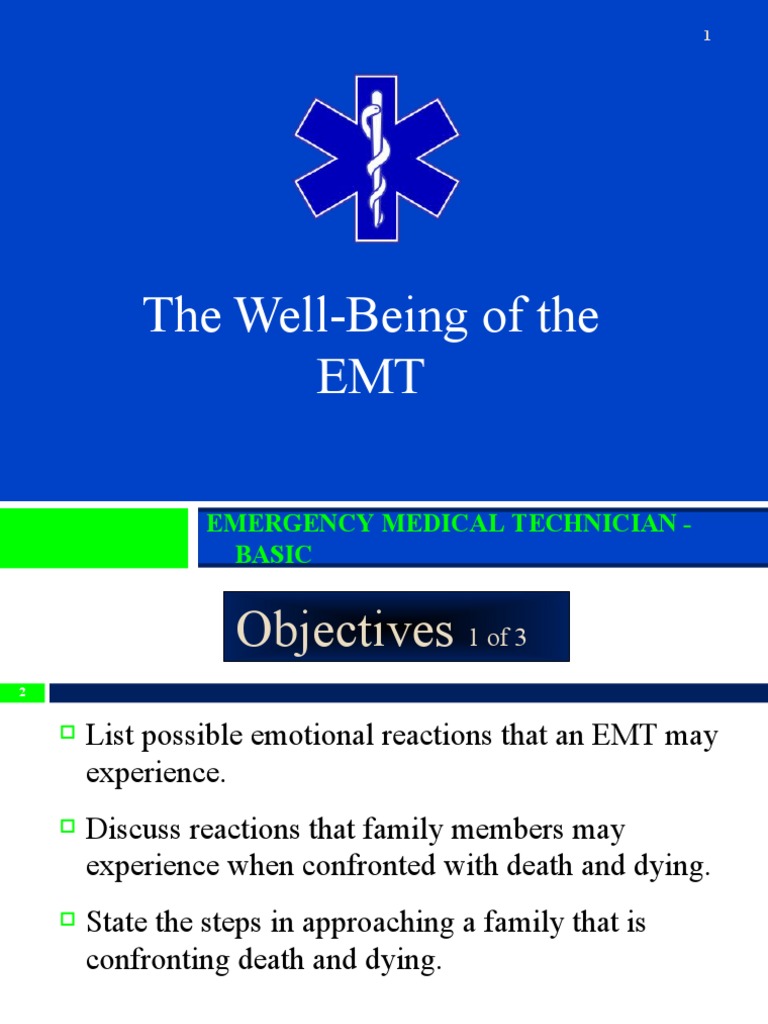 1

The Well-Being of the EMT

EMERGENCY MEDICAL TECHNICIAN - BASIC

Objectives 1 of 3

2

List possible emotional reactions that an EMT may experience.

Discuss reactions that family members may experience when confronted with death and dying.

State the steps in approaching a family that is confronting death and dying.